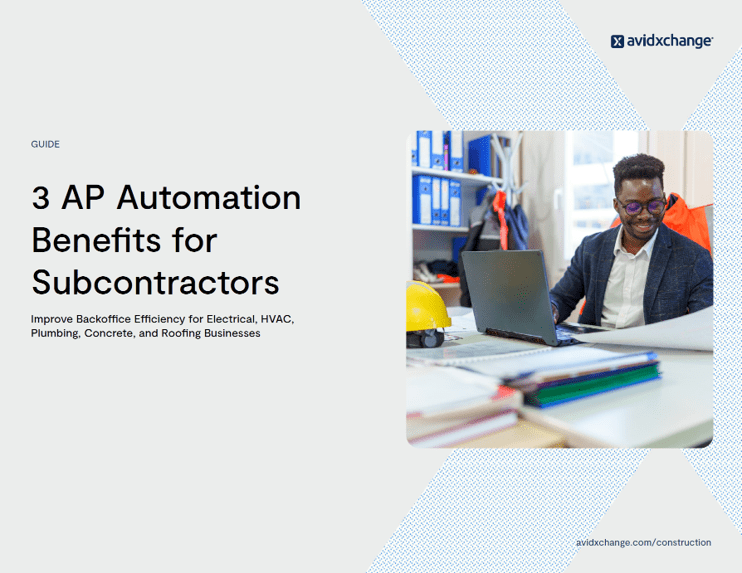 avidxchange

GUIDE

3 AP Automation Benefits for Subcontractors

Improve Backoffice Efficiency for Electrical, HVAC, Plumbing, Concrete, and Roofing Businesses

avidxchange.com/construction